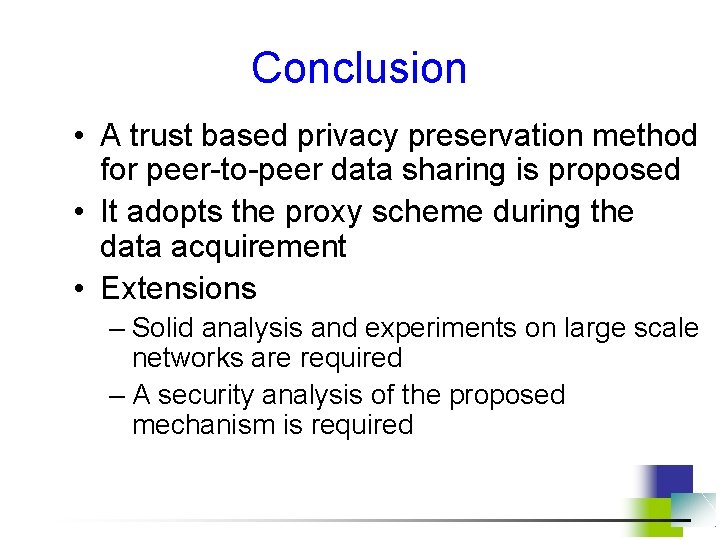 Conclusion

• A trust based privacy preservation method for peer-to-peer data sharing is proposed
• It adopts the proxy scheme during the data acquirement
• Extensions
– Solid analysis and experiments on large scale networks are required
– A security analysis of the proposed mechanism is required